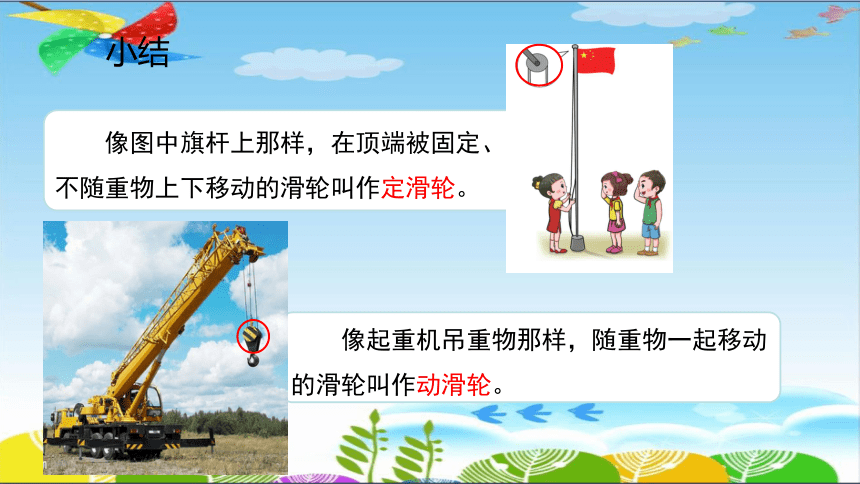 小结

像图中旗杆上那样，在顶端被固定、不随重物上下移动的滑轮叫作定滑轮。

像起重机吊重物那样，随重物一起移动的滑轮叫作动滑轮。